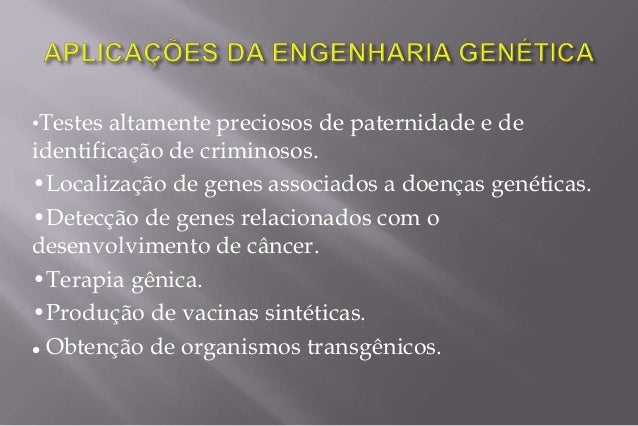 APLICAÇÕES DA ENGENHARIA GENÉTICA

•Testes altamente preciosos de paternidade e de identificação de criminosos.

•Localização de genes associados a doenças genéticas.

•Detecção de genes relacionados com o desenvolvimento de câncer.

•Terapia gênica.

•Produção de vacinas sintéticas.

• Obtenção de organismos transgênicos.